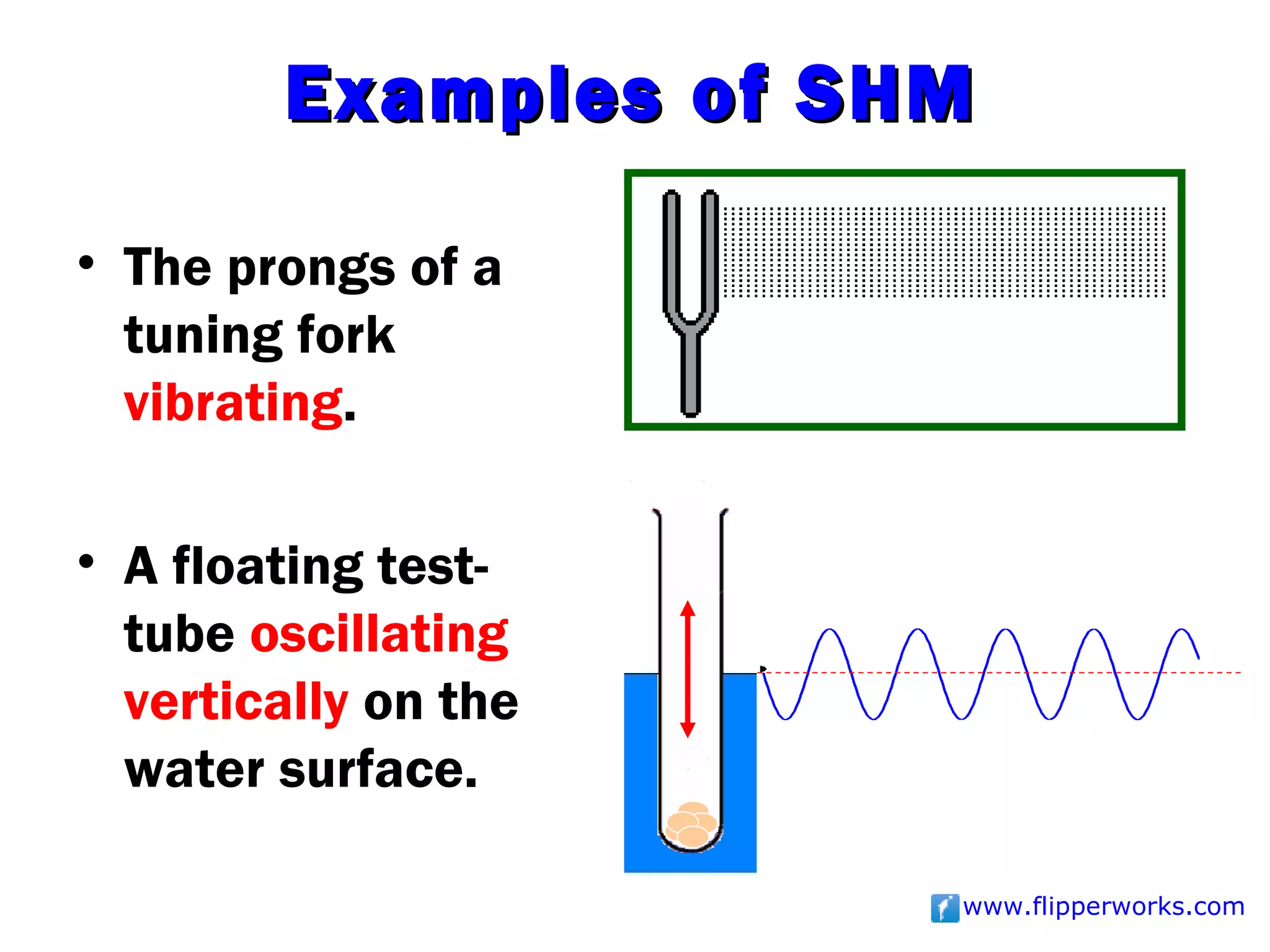 Examples of SHM

• The prongs of a tuning fork vibrating.

• A floating test-tube oscillating vertically on the water surface.

www.flipperworks.com